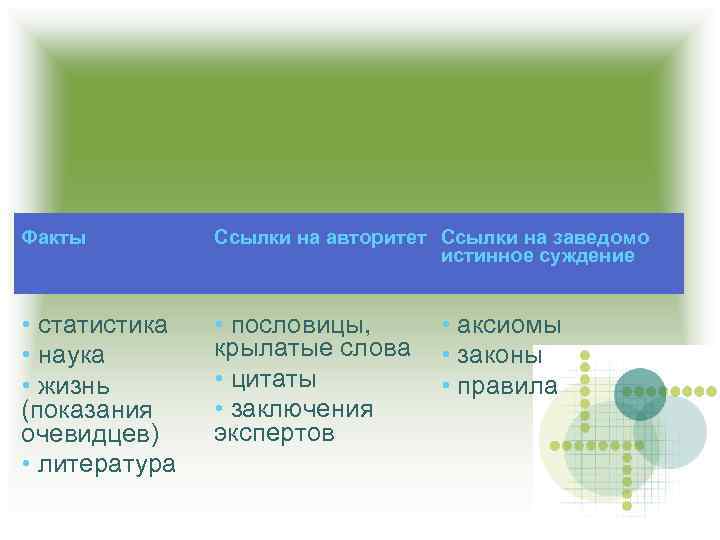 | Факты | Ссылки на авторитет | Ссылки на заведомо истинное суждение |
|---|---|---|
| • статистика • наука • жизнь (показания очевидцев) • литература | • пословицы, крылатые слова • цитаты • заключения экспертов | • аксиомы • законы • правила |